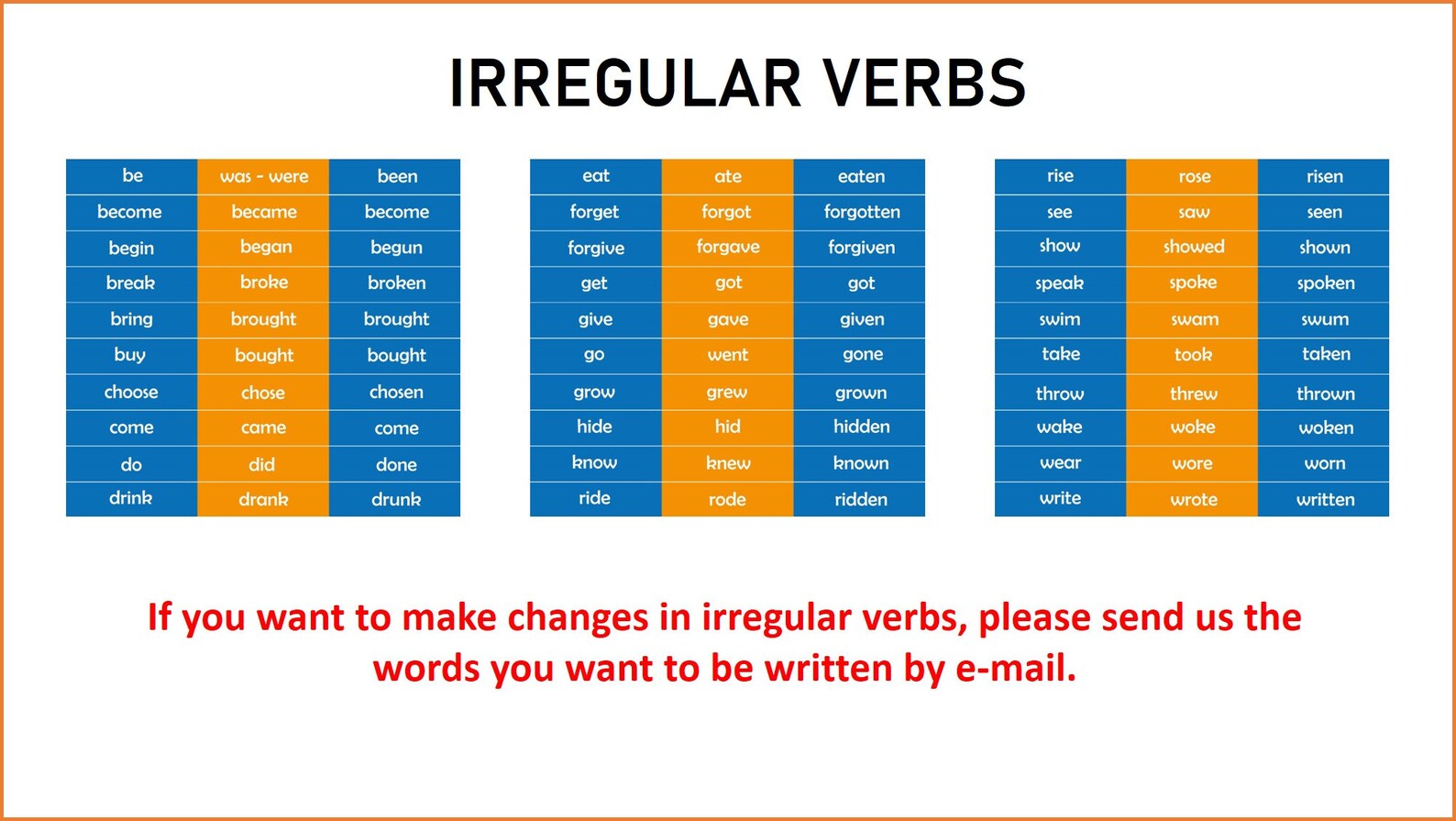 IRREGULAR VERBS

| be | was - were | been |
|---|---|---|
| become | became | become |
| begin | began | begun |
| break | broke | broken |
| bring | brought | brought |
| buy | bought | bought |
| choose | chose | chosen |
| come | came | come |
| do | did | done |
| drink | drank | drunk |

| eat | ate | eaten |
|---|---|---|
| forget | forgot | forgotten |
| forgive | forgave | forgiven |
| get | got | got |
| give | gave | given |
| go | went | gone |
| grow | grew | grown |
| hide | hid | hidden |
| know | knew | known |
| ride | rode | ridden |

| rise | rose | risen |
|---|---|---|
| see | saw | seen |
| show | showed | shown |
| speak | spoke | spoken |
| swim | swam | swum |
| take | took | taken |
| throw | threw | thrown |
| wake | woke | woken |
| wear | wore | worn |
| write | wrote | written |

If you want to make changes in irregular verbs, please send us the words you want to be written by e-mail.